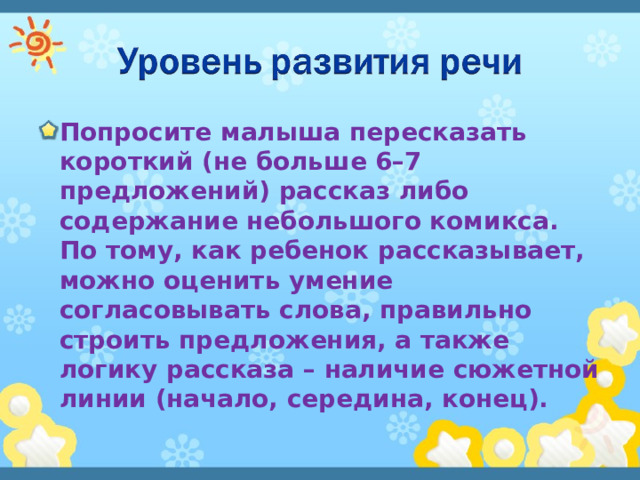 Уровень развития речи

Попросите малыша пересказать короткий (не больше 6–7 предложений) рассказ либо содержание небольшого комикса. По тому, как ребенок рассказывает, можно оценить умение согласовывать слова, правильно строить предложения, а также логику рассказа – наличие сюжетной линии (начало, середина, конец).